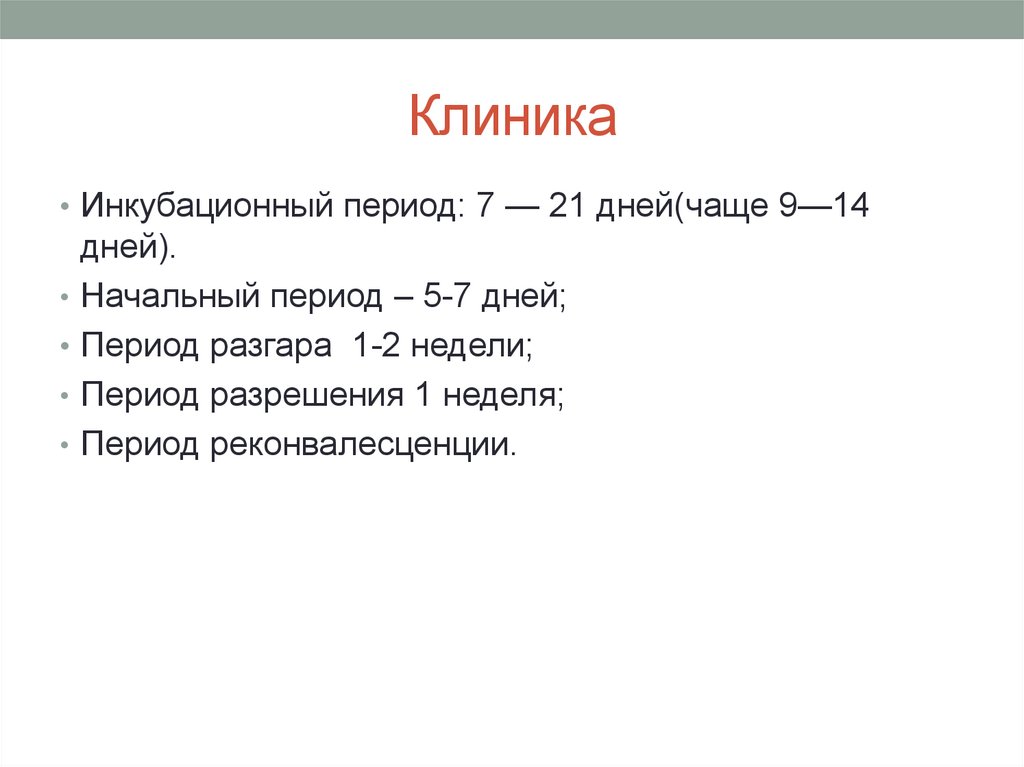 Клиника

• Инкубационный период: 7 — 21 дней(чаще 9—14 дней).
• Начальный период – 5-7 дней;
• Период разгара 1-2 недели;
• Период разрешения 1 неделя;
• Период реконвалесценции.